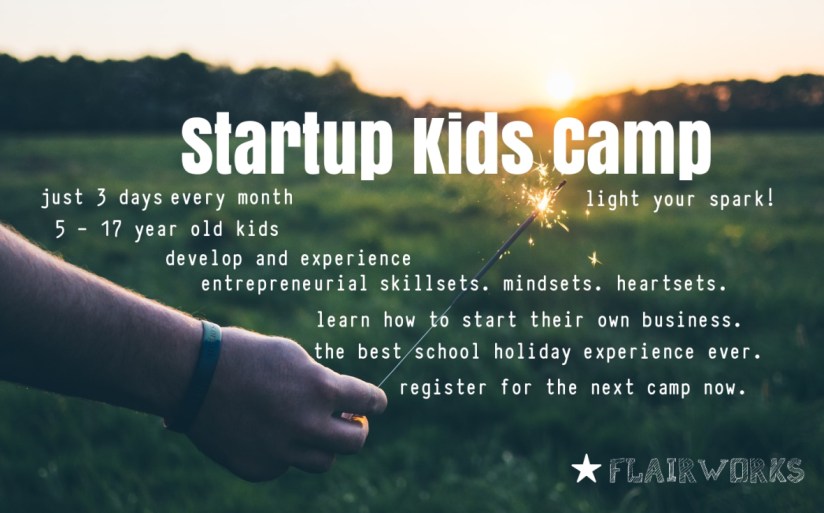 Startup Kids Camp

just 3 days every month

light your spark!

5 - 17 year old kids

develop and experience entrepreneurial skillsets. mindsets. heartsets.

learn how to start their own business.

the best school holiday experience ever.

register for the next camp now.

★ FLAIRWORKS